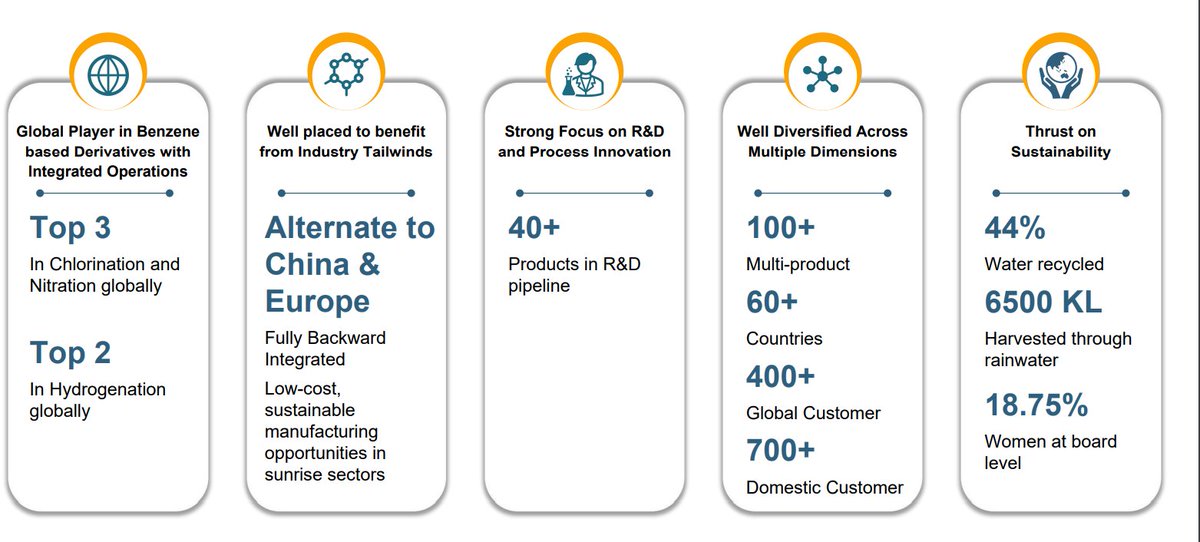 Global Player in Benzene based Derivatives with Integrated Operations

Top 3

In Chlorination and Nitration globally

Top 2

In Hydrogenation globally

Well placed to benefit from Industry Tailwinds

Alternate to China & Europe

Fully Backward Integrated

Low-cost, sustainable manufacturing opportunities in sunrise sectors

Strong Focus on R&D and Process Innovation

40+

Products in R&D pipeline

Well Diversified Across Multiple Dimensions

100+

Multi-product

60+

Countries

400+

Global Customer

700+

Domestic Customer

Thrust on Sustainability

44%

Water recycled

6500 KL

Harvested through rainwater

18.75%

Women at board level